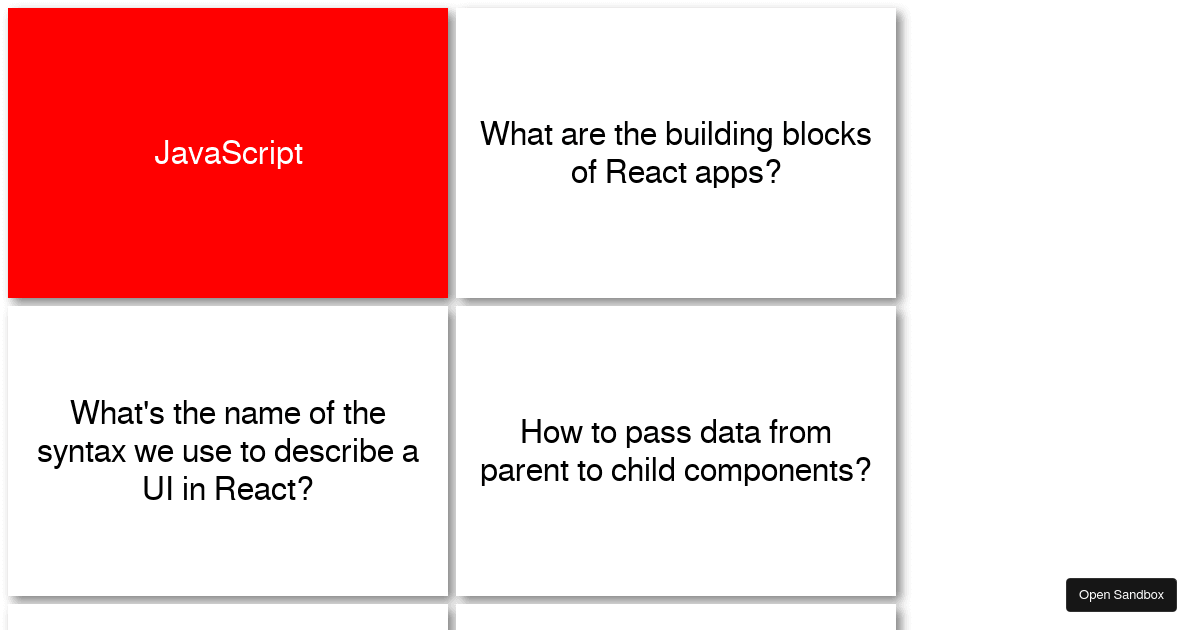 JavaScript

What are the building blocks of React apps?

What's the name of the syntax we use to describe a UI in React?

How to pass data from parent to child components?

Open Sandbox